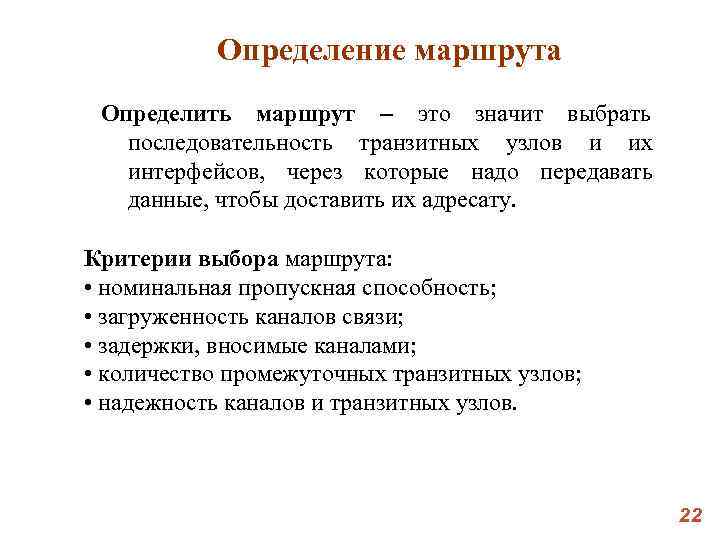 Определение маршрута

Определить маршрут – это значит выбрать последовательность транзитных узлов и их интерфейсов, через которые надо передавать данные, чтобы доставить их адресату.

Критерии выбора маршрута:
• номинальная пропускная способность;
• загруженность каналов связи;
• задержки, вносимые каналами;
• количество промежуточных транзитных узлов;
• надежность каналов и транзитных узлов.

22